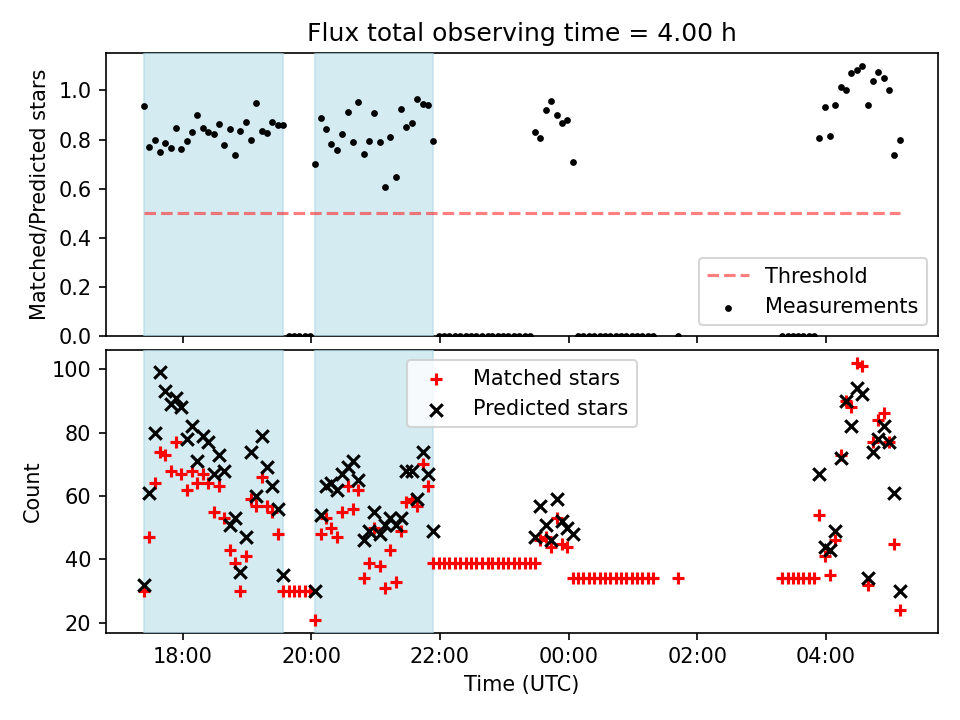 Flux total observing time = 4.00 h

Matched/Predicted stars

1.0
0.8
0.6
0.4
0.2
0.0

Threshold
Measurements

Count

100
80
60
40
20

Matched stars
Predicted stars

18:00
20:00
22:00
00:00
02:00
04:00

Time (UTC)